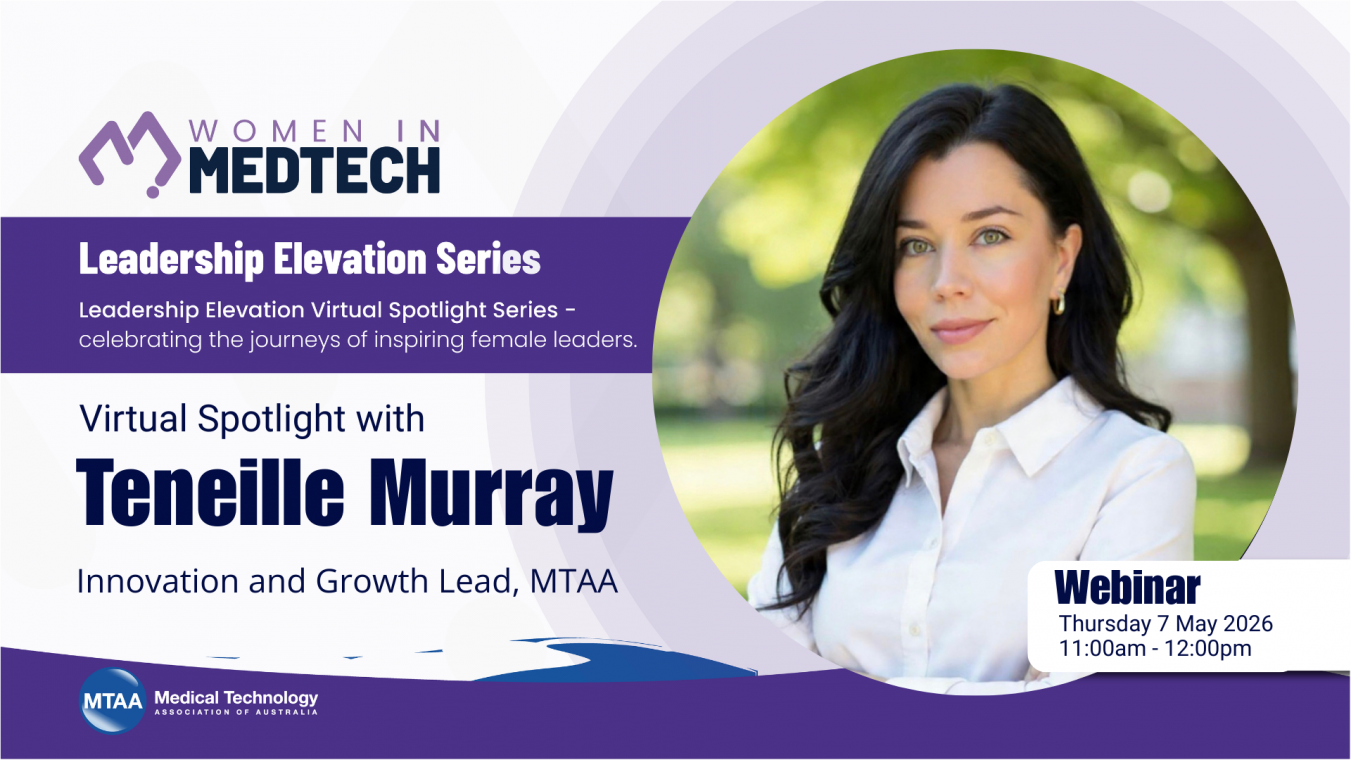 WOMEN IN MEDTECH

Leadership Elevation Series

Leadership Elevation Virtual Spotlight Series - celebrating the journeys of inspiring female leaders.

Virtual Spotlight with

Teneille Murray

Innovation and Growth Lead, MTAA

Webinar
Thursday 7 May 2026
11:00am - 12:00pm

MTAA Medical Technology ASSOCIATION OF AUSTRALIA